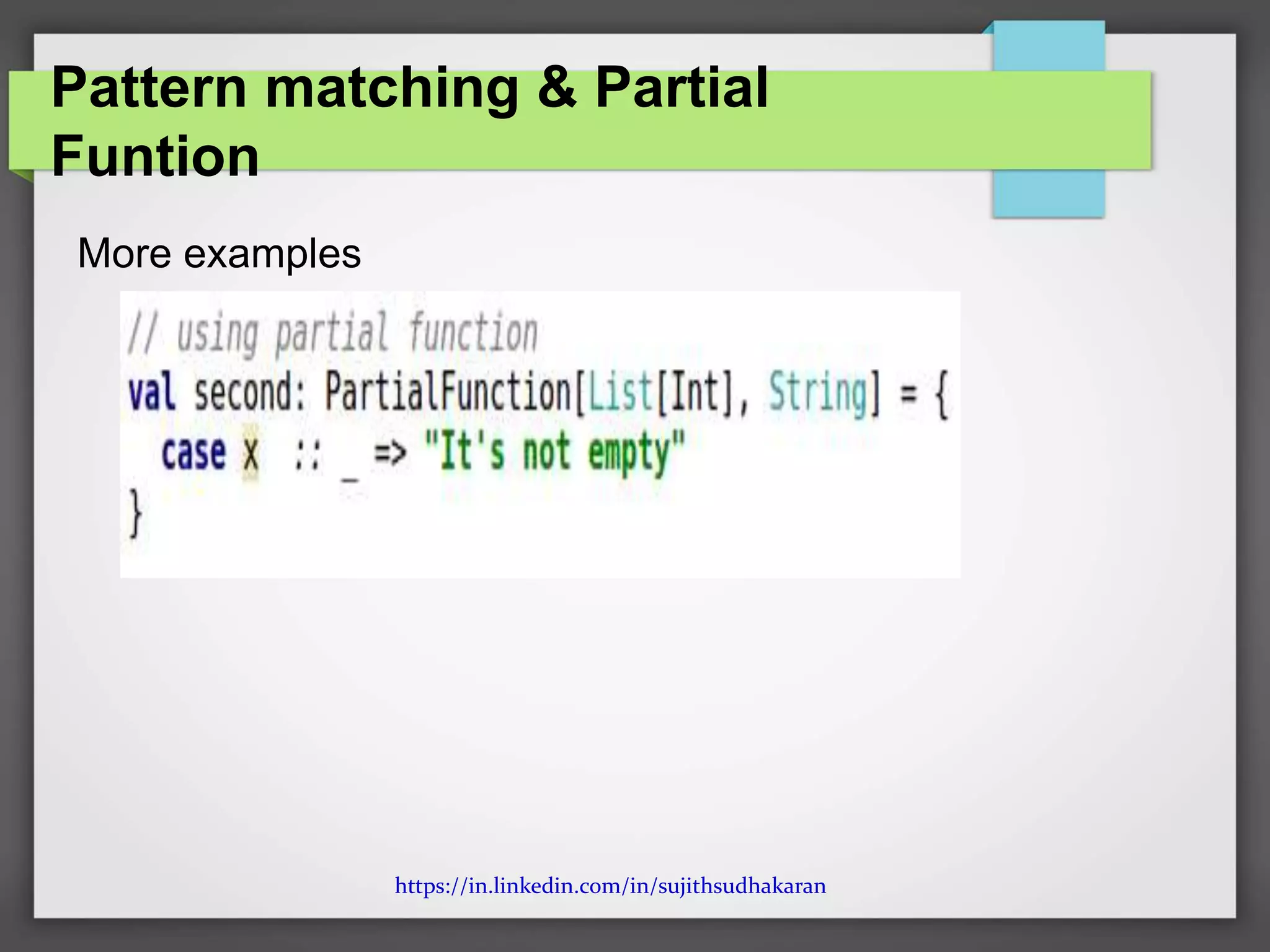 Pattern matching & Partial Funtion

More examples

// using partial function
val second: PartialFunction[List[Int], String] = {
  case x :: _ => "It's not empty"
}

https://in.linkedin.com/in/sujithsudhakaran